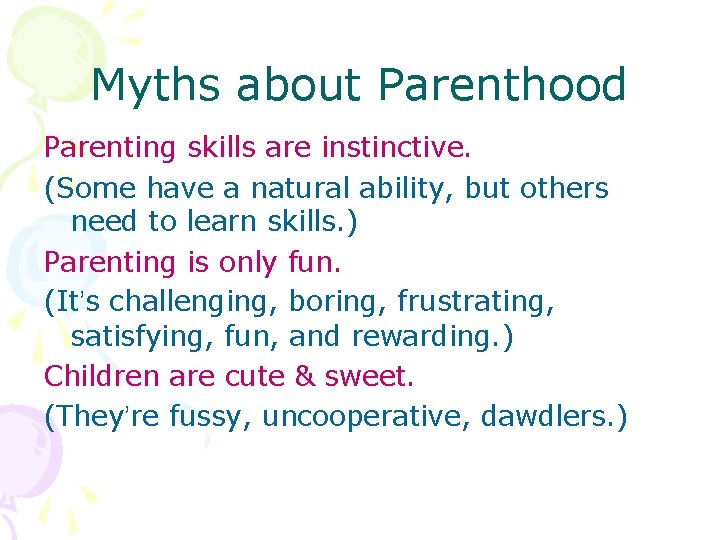 Myths about Parenthood

Parenting skills are instinctive.

(Some have a natural ability, but others need to learn skills.)

Parenting is only fun.

(It's challenging, boring, frustrating, satisfying, fun, and rewarding.)

Children are cute & sweet.

(They're fussy, uncooperative, dawdlers.)